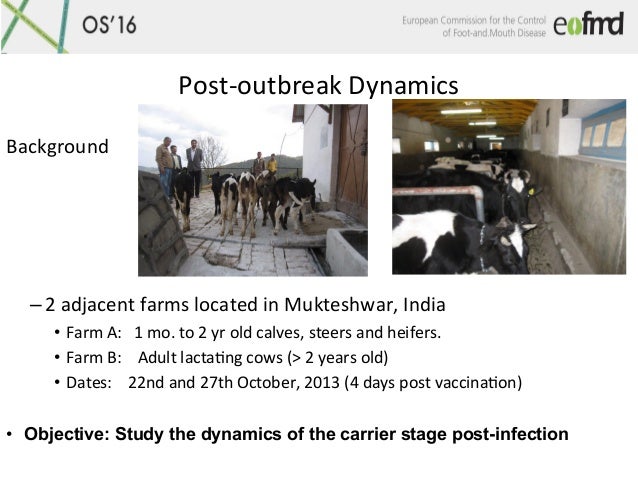 OS'16

European Commission for the Control of Foot-and-Mouth Disease eufmd

Post-outbreak Dynamics

Background

– 2 adjacent farms located in Mukteshwar, India

• Farm A: 1 mo. to 2 yr old calves, steers and heifers.
• Farm B: Adult lactating cows (> 2 years old)
• Dates: 22nd and 27th October, 2013 (4 days post vaccination)

• Objective: Study the dynamics of the carrier stage post-infection